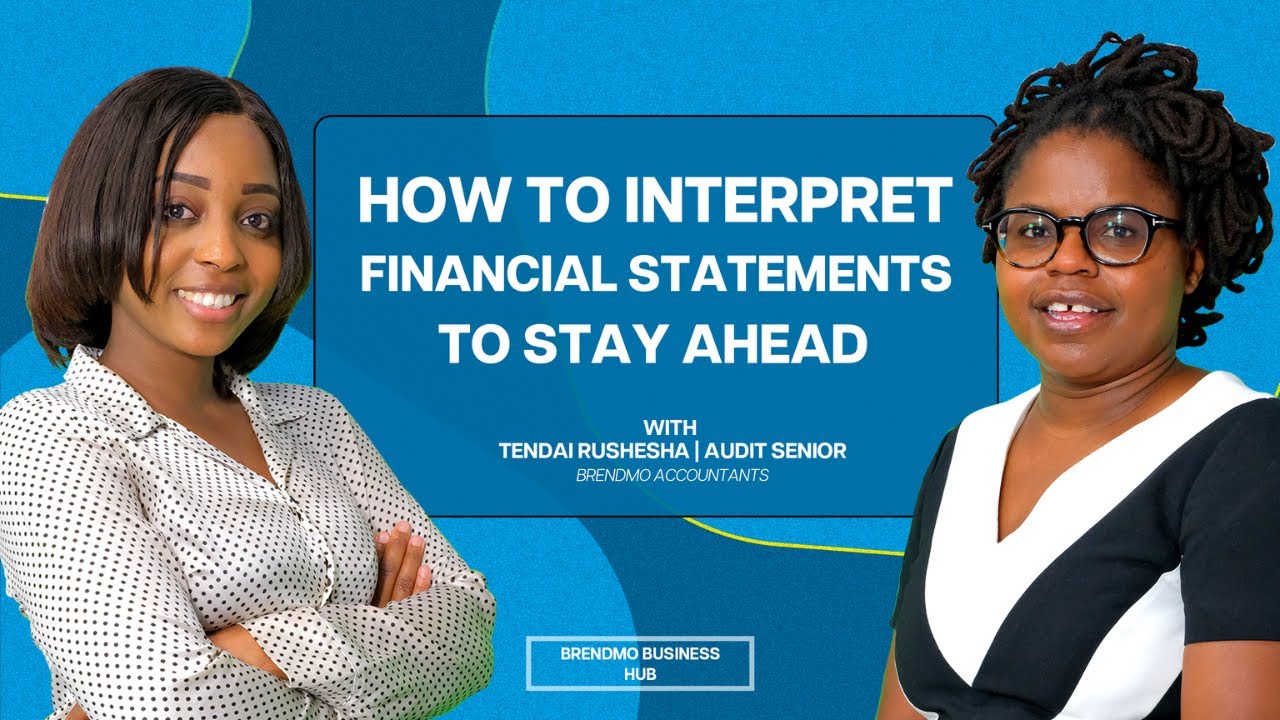 HOW TO INTERPRET FINANCIAL STATEMENTS TO STAY AHEAD

WITH
TENDAI RUSHESHA | AUDIT SENIOR
BRENDMO ACCOUNTANTS

BRENDMO BUSINESS HUB